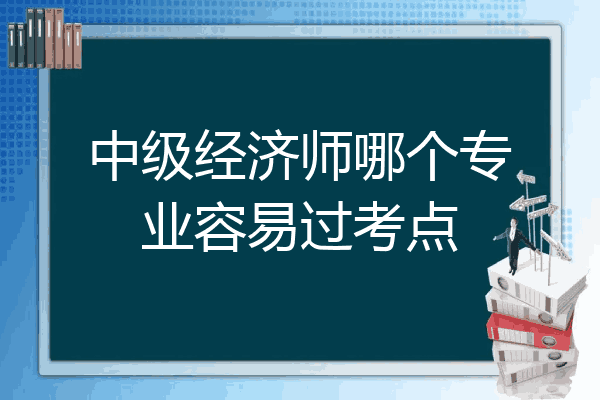 中级经济师哪个专业容易过考点